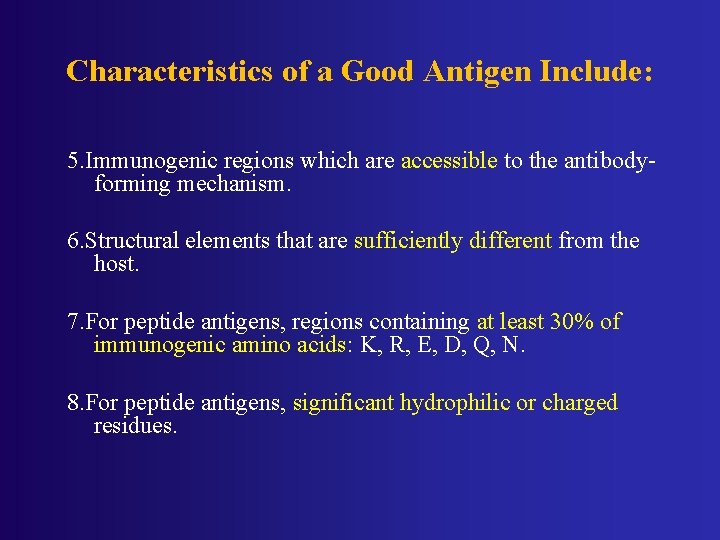 Characteristics of a Good Antigen Include:

5.Immunogenic regions which are accessible to the antibody-forming mechanism.

6.Structural elements that are sufficiently different from the host.

7.For peptide antigens, regions containing at least 30% of immunogenic amino acids: K, R, E, D, Q, N.

8.For peptide antigens, significant hydrophilic or charged residues.